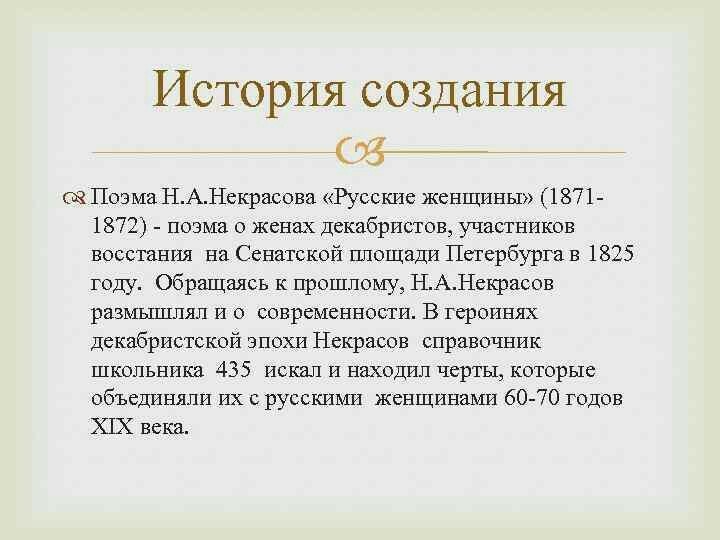 История создания

Поэма Н.А.Некрасова «Русские женщины» (1871-1872) - поэма о женах декабристов, участников восстания на Сенатской площади Петербурга в 1825 году. Обращаясь к прошлому, Н.А.Некрасов размышлял и о современности. В героинях декабристской эпохи Некрасов справочник школьника 435 искал и находил черты, которые объединяли их с русскими женщинами 60-70 годов XIX века.